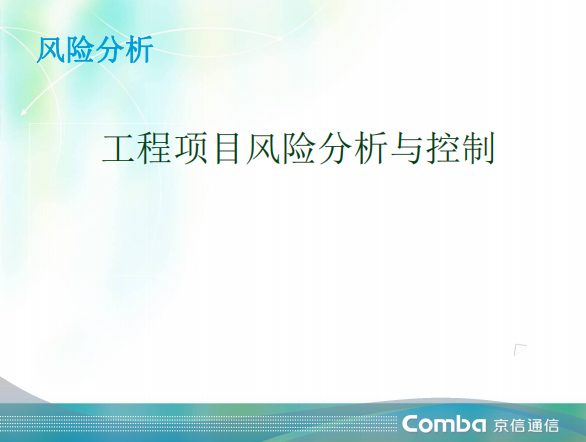 风险分析

工程项目风险分析与控制

Comba 京信通信